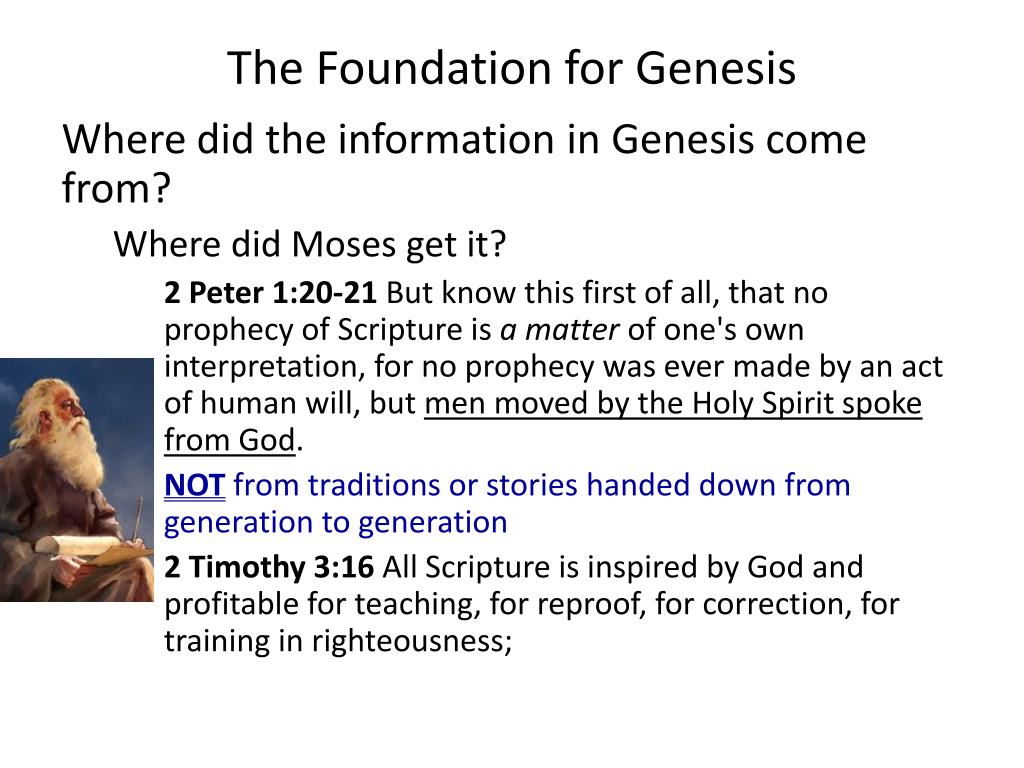 The Foundation for Genesis

Where did the information in Genesis come from?

Where did Moses get it?

2 Peter 1:20-21 But know this first of all, that no prophecy of Scripture is a matter of one's own interpretation, for no prophecy was ever made by an act of human will, but men moved by the Holy Spirit spoke from God.

NOT from traditions or stories handed down from generation to generation

2 Timothy 3:16 All Scripture is inspired by God and profitable for teaching, for reproof, for correction, for training in righteousness;